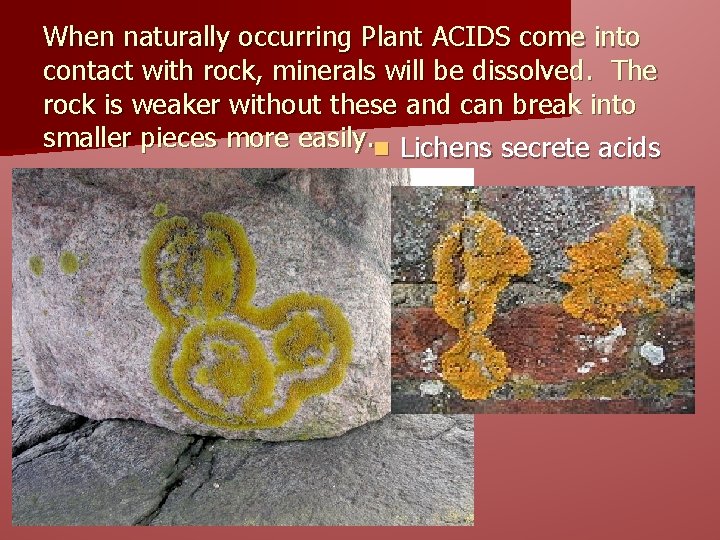 When naturally occurring Plant ACIDS come into contact with rock, minerals will be dissolved. The rock is weaker without these and can break into smaller pieces more easily.

Lichens secrete acids